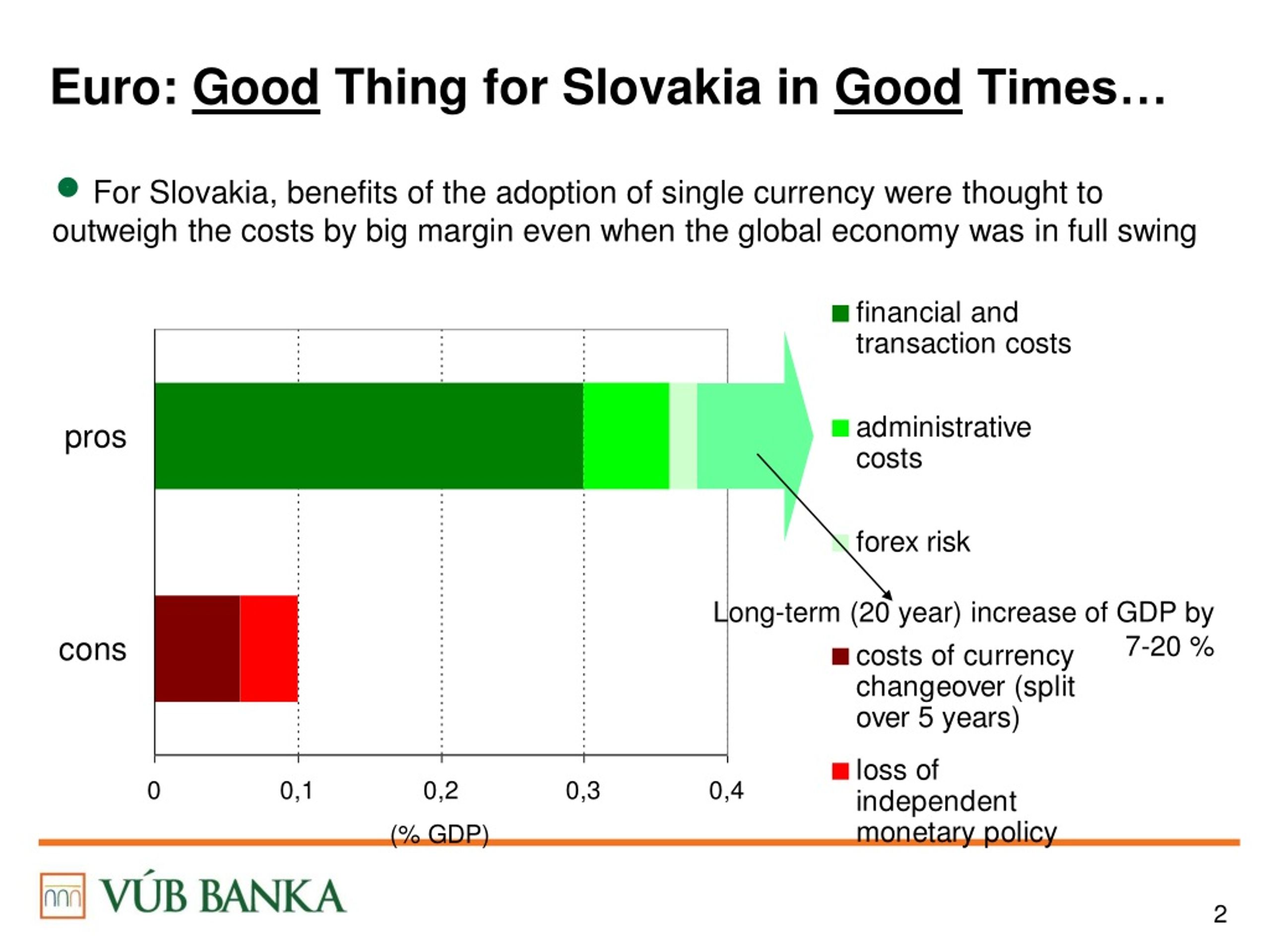 Euro: Good Thing for Slovakia in Good Times…

For Slovakia, benefits of the adoption of single currency were thought to outweigh the costs by big margin even when the global economy was in full swing

pros

cons

0
0,1
0,2
0,3
0,4

(% GDP)

financial and transaction costs

administrative costs

forex risk

Long-term (20 year) increase of GDP by 7-20 %

costs of currency changeover (split over 5 years)

loss of independent monetary policy

VÚB BANKA

2